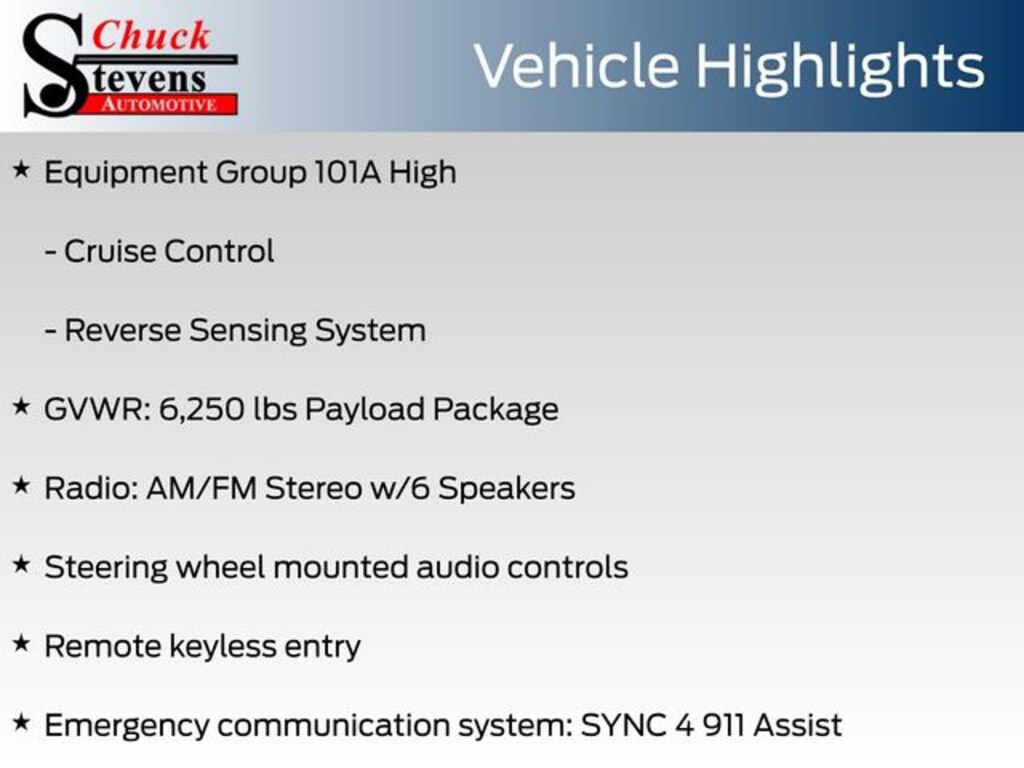 Chuck Stevens AUTOMOTIVE

Vehicle Highlights

★ Equipment Group 101A High

- Cruise Control

- Reverse Sensing System

★ GVWR: 6,250 lbs Payload Package

★ Radio: AM/FM Stereo w/6 Speakers

★ Steering wheel mounted audio controls

★ Remote keyless entry

★ Emergency communication system: SYNC 4 911 Assist